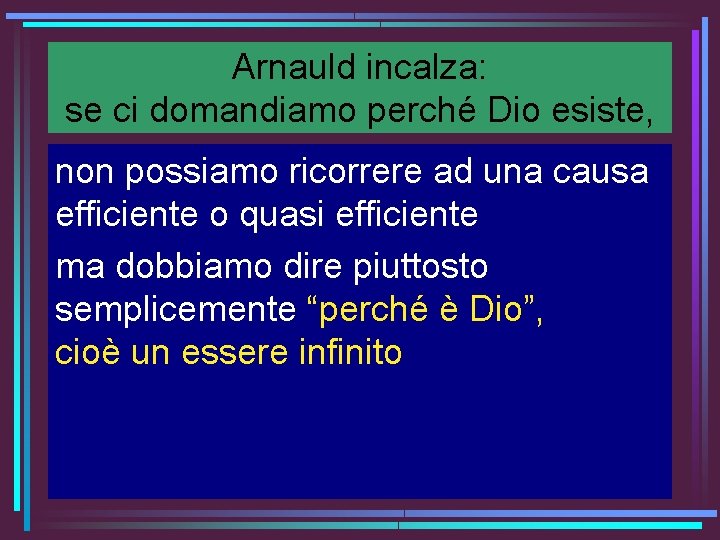 Arnauld incalza:
se ci domandiamo perché Dio esiste,

non possiamo ricorrere ad una causa efficiente o quasi efficiente

ma dobbiamo dire piuttosto semplicemente “perché è Dio”, cioè un essere infinito